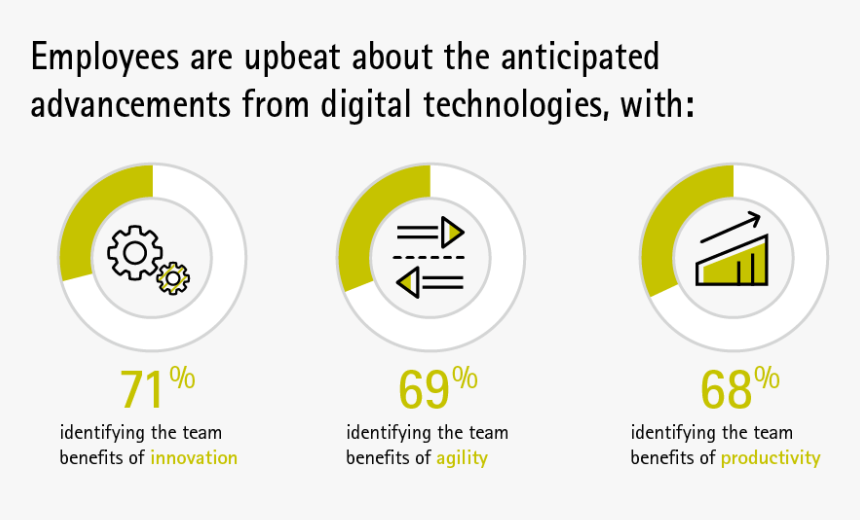 Employees are upbeat about the anticipated advancements from digital technologies, with:

71%
identifying the team benefits of innovation

69%
identifying the team benefits of agility

68%
identifying the team benefits of productivity